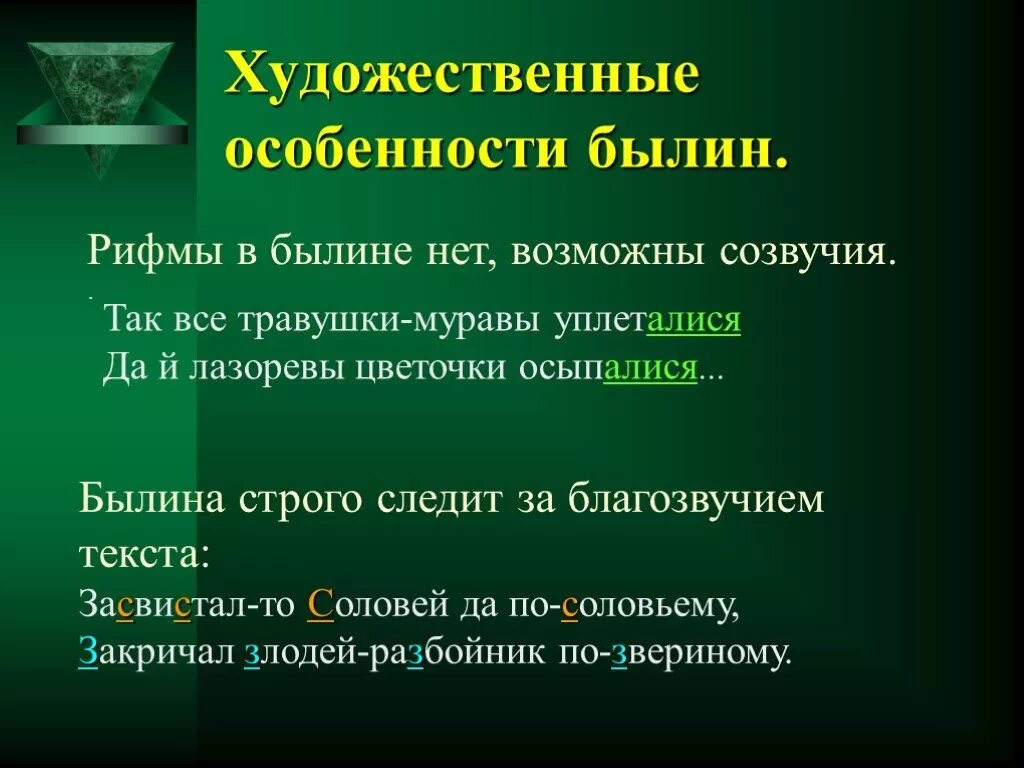 Художественные особенности былин.

Рифмы в былине нет, возможны созвучия.

Так все травушки-муравы уплеталися
Да й лазоревы цветочки осыпалися...

Былина строго следит за благозвучием текста:
Засвистал-то Соловей да по-соловьему,
Закричал злодей-разбойник по-звериному.